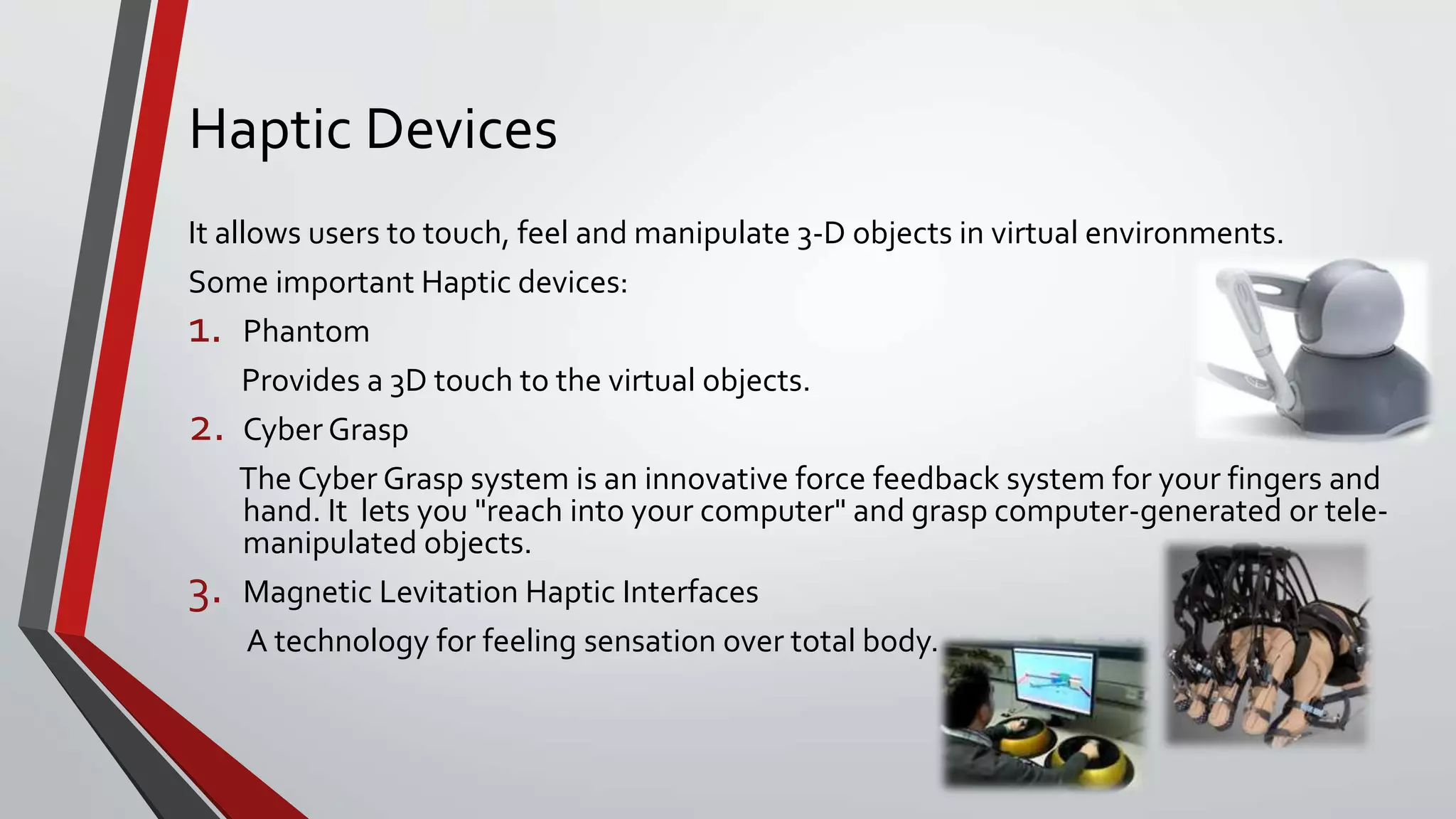 Haptic Devices

It allows users to touch, feel and manipulate 3-D objects in virtual environments.

Some important Haptic devices:

1. Phantom

Provides a 3D touch to the virtual objects.

2. Cyber Grasp

The Cyber Grasp system is an innovative force feedback system for your fingers and hand. It  lets you "reach into your computer" and grasp computer-generated or tele-manipulated objects.

3. Magnetic Levitation Haptic Interfaces

A technology for feeling sensation over total body.